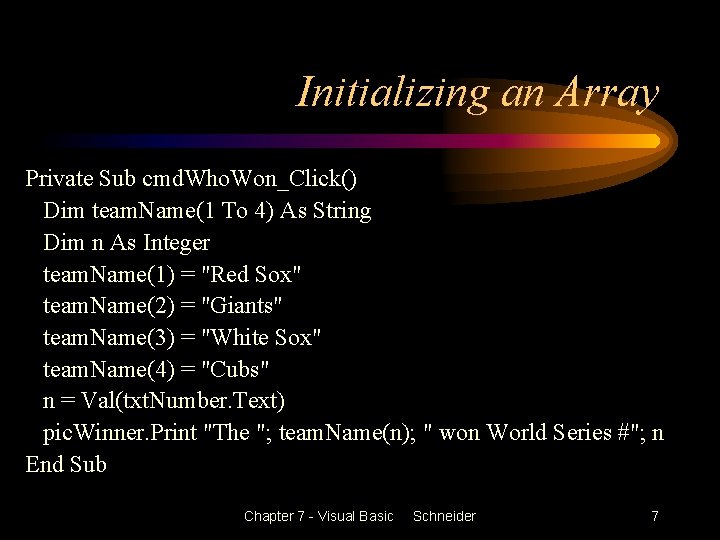 Initializing an Array

Private Sub cmdWhoWon_Click()
Dim teamName(1 To 4) As String
Dim n As Integer
teamName(1) = "Red Sox"
teamName(2) = "Giants"
teamName(3) = "White Sox"
teamName(4) = "Cubs"
n = Val(txtNumber.Text)
picWinner.Print "The "; teamName(n); " won World Series #"; n
End Sub

Chapter 7 - Visual Basic Schneider 7